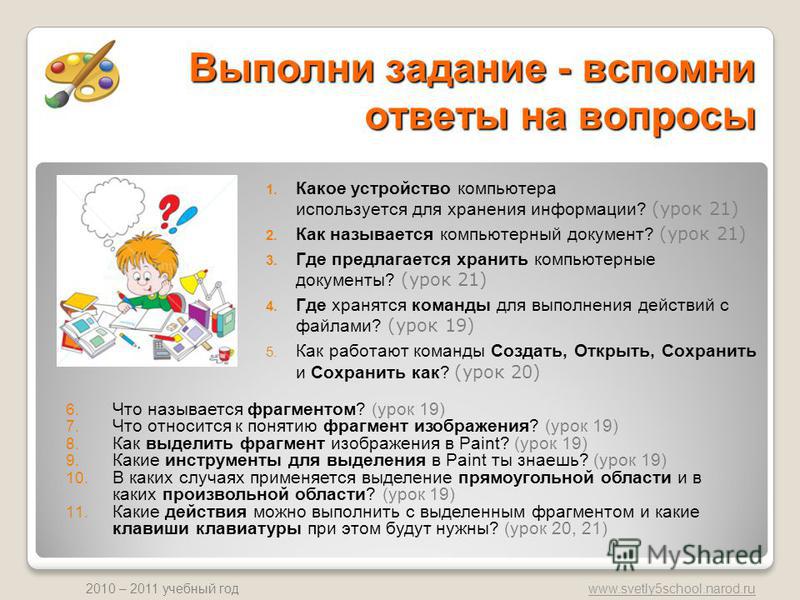 Выполни задание - вспомни ответы на вопросы

1. Какое устройство компьютера используется для хранения информации? (урок 21)
2. Как называется компьютерный документ? (урок 21)
3. Где предлагается хранить компьютерные документы? (урок 21)
4. Где хранятся команды для выполнения действий с файлами? (урок 19)
5. Как работают команды Создать, Открыть, Сохранить и Сохранить как? (урок 20)

6. Что называется фрагментом? (урок 19)
7. Что относится к понятию фрагмент изображения? (урок 19)
8. Как выделить фрагмент изображения в Paint? (урок 19)
9. Какие инструменты для выделения в Paint ты знаешь? (урок 19)
10. В каких случаях применяется выделение прямоугольной области и в каких произвольной области? (урок 19)
11. Какие действия можно выполнить с выделенным фрагментом и какие клавиши клавиатуры при этом будут нужны? (урок 20, 21)

MyShared

2010 – 2011 учебный год

www.svetly5school.narod.ru